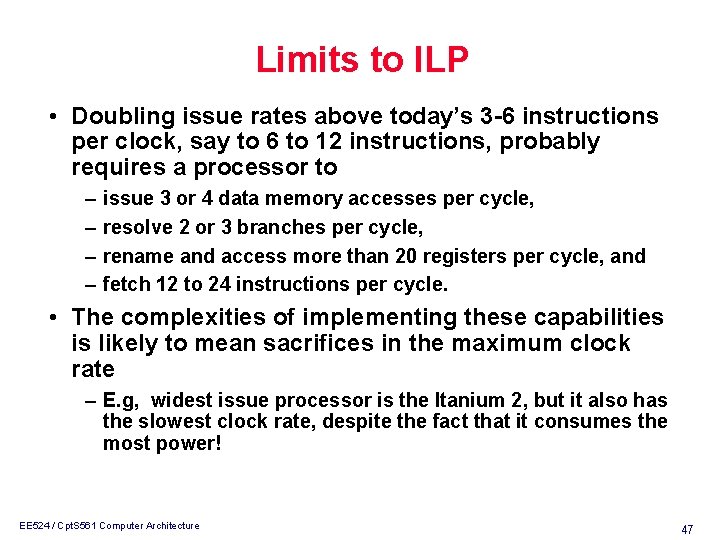 Limits to ILP

• Doubling issue rates above today's 3-6 instructions per clock, say to 6 to 12 instructions, probably requires a processor to
– issue 3 or 4 data memory accesses per cycle,
– resolve 2 or 3 branches per cycle,
– rename and access more than 20 registers per cycle, and
– fetch 12 to 24 instructions per cycle.

• The complexities of implementing these capabilities is likely to mean sacrifices in the maximum clock rate
– E.g, widest issue processor is the Itanium 2, but it also has the slowest clock rate, despite the fact that it consumes the most power!

EE524 / CptS561 Computer Architecture

47